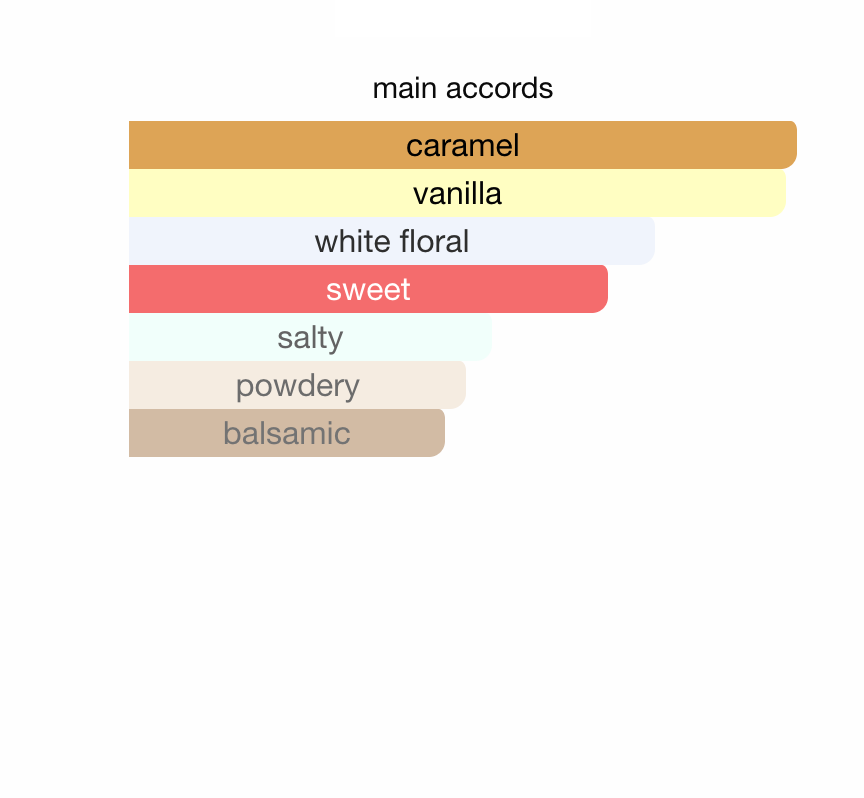 main accords

caramel

vanilla

white floral

sweet

salty

powdery

balsamic